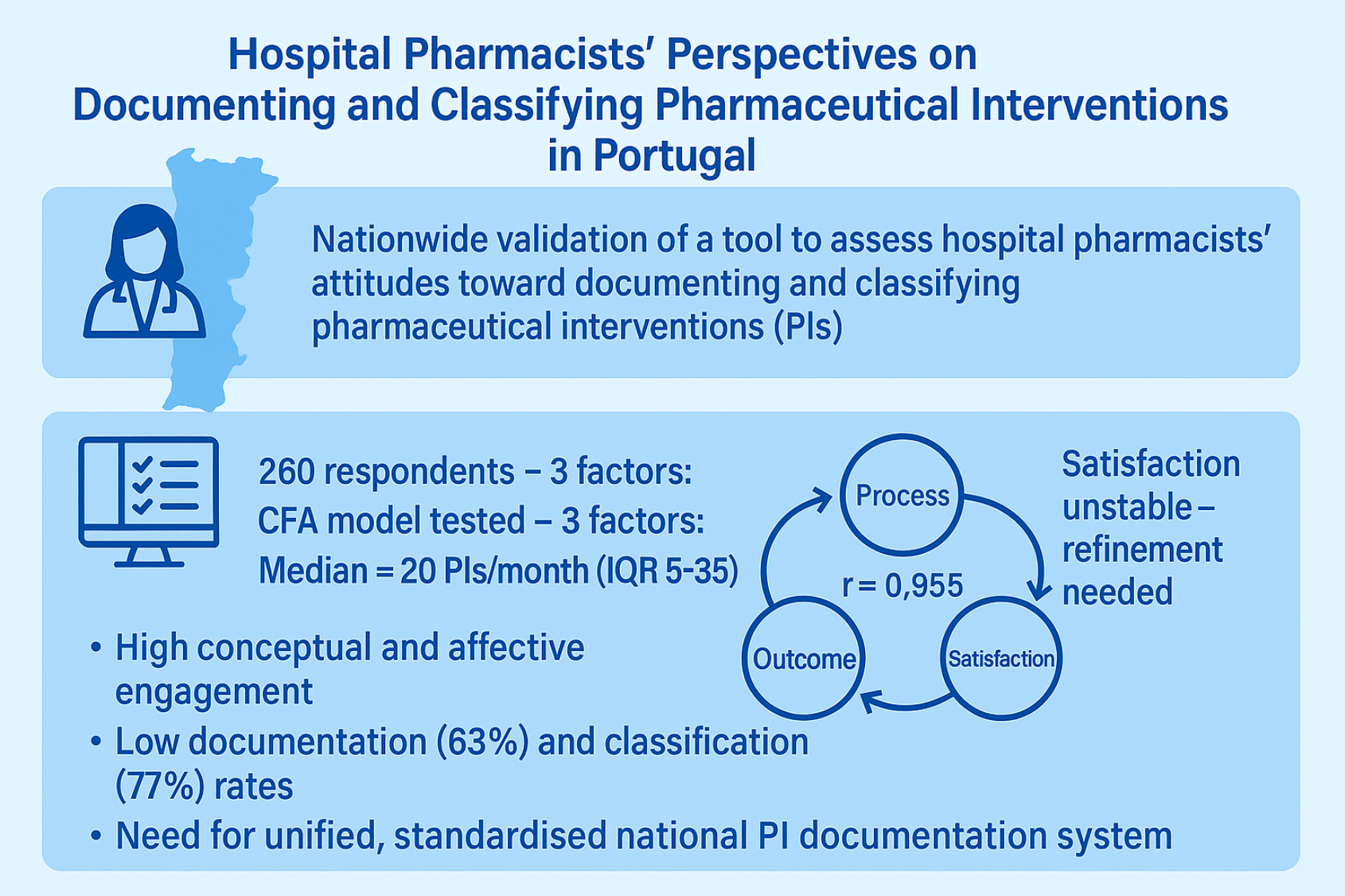 Hospital Pharmacists' Perspectives on Documenting and Classifying Pharmaceutical Interventions in Portugal

Nationwide validation of a tool to assess hospital pharmacists' attitudes toward documenting and classifying pharmaceutical interventions (PIs)

260 respondents – 3 factors:
CFA model tested – 3 factors:
Median = 20 PIs/month (IQR 5-35)

Process

r = 0,955

Outcome

Satisfaction

Satisfaction unstable – refinement needed

• High conceptual and affective engagement
• Low documentation (63%) and classification (77%) rates
• Need for unified, standardised national PI documentation system